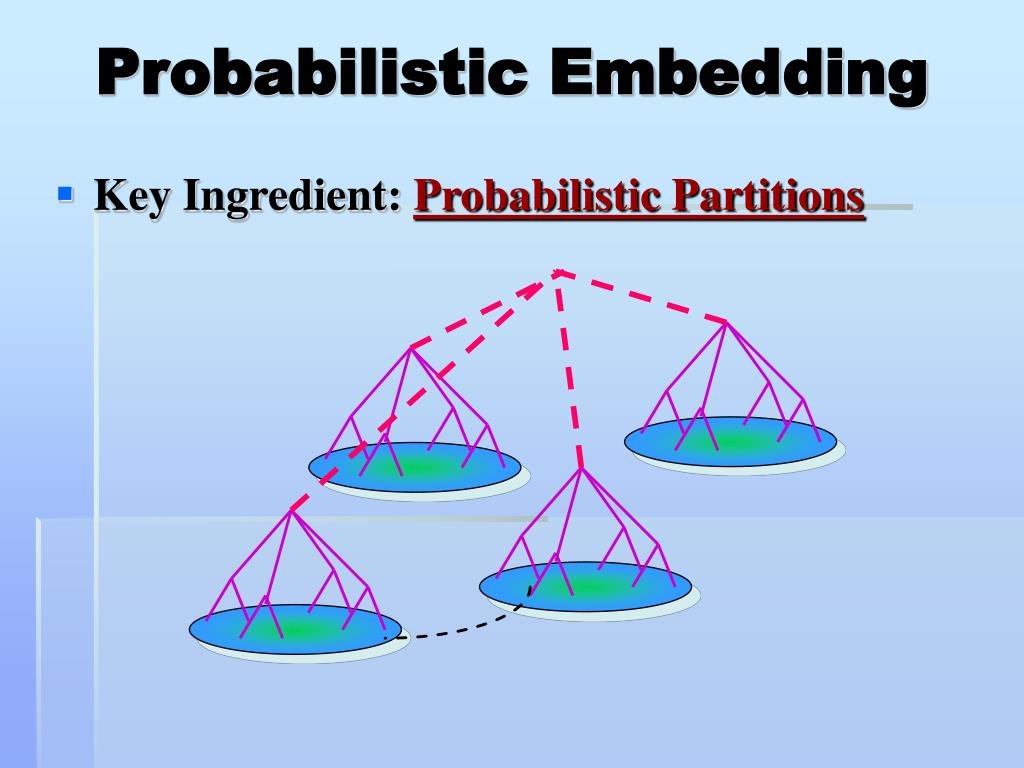 Probabilistic Embedding

Key Ingredient: Probabilistic Partitions